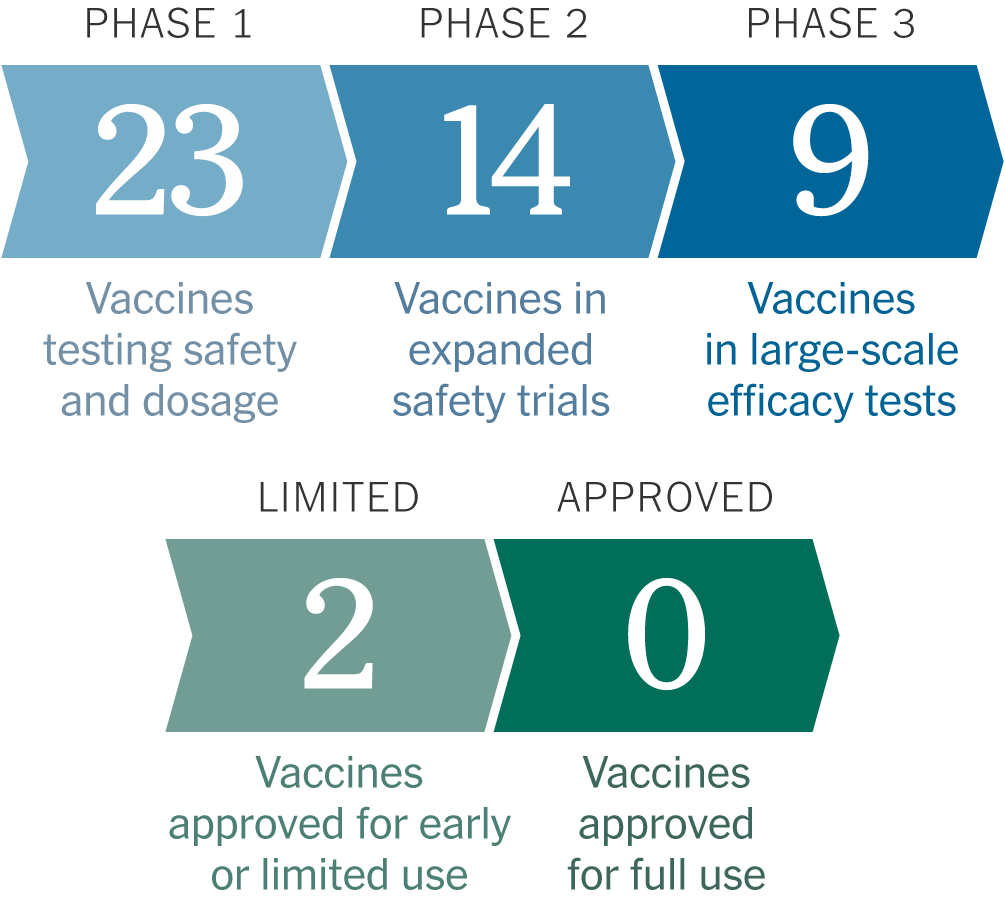 PHASE 1
23
Vaccines testing safety and dosage

PHASE 2
14
Vaccines in expanded safety trials

PHASE 3
9
Vaccines in large-scale efficacy tests

LIMITED
2
Vaccines approved for early or limited use

APPROVED
0
Vaccines approved for full use